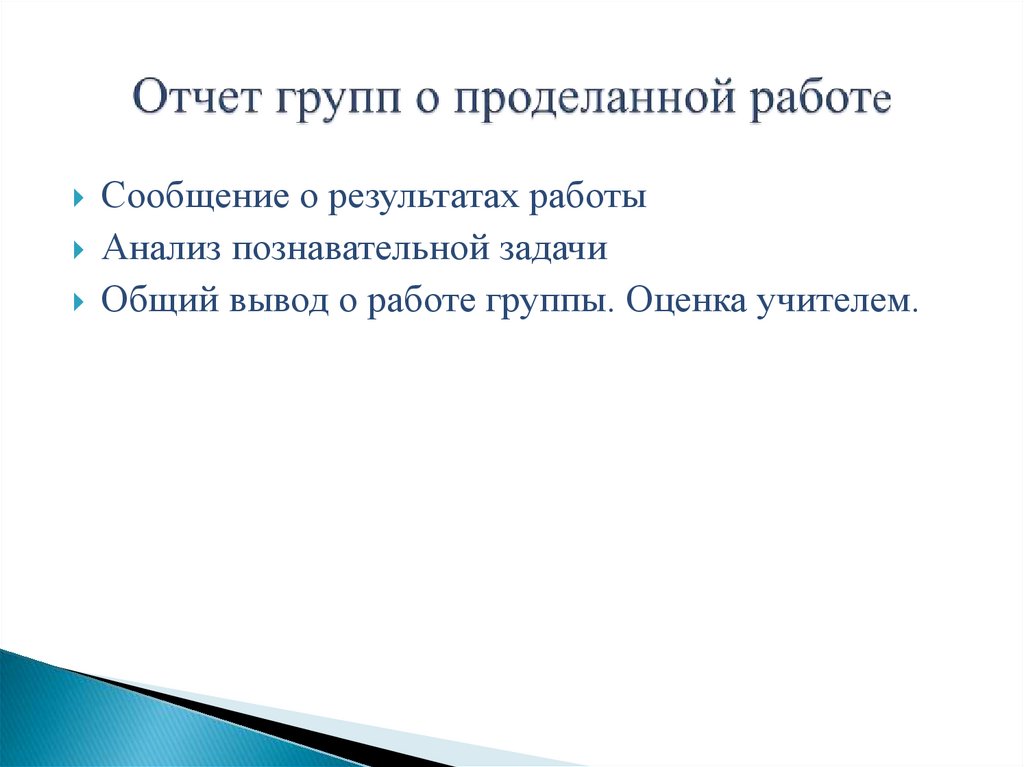 Отчет групп о проделанной работе

Сообщение о результатах работы
Анализ познавательной задачи
Общий вывод о работе группы. Оценка учителем.